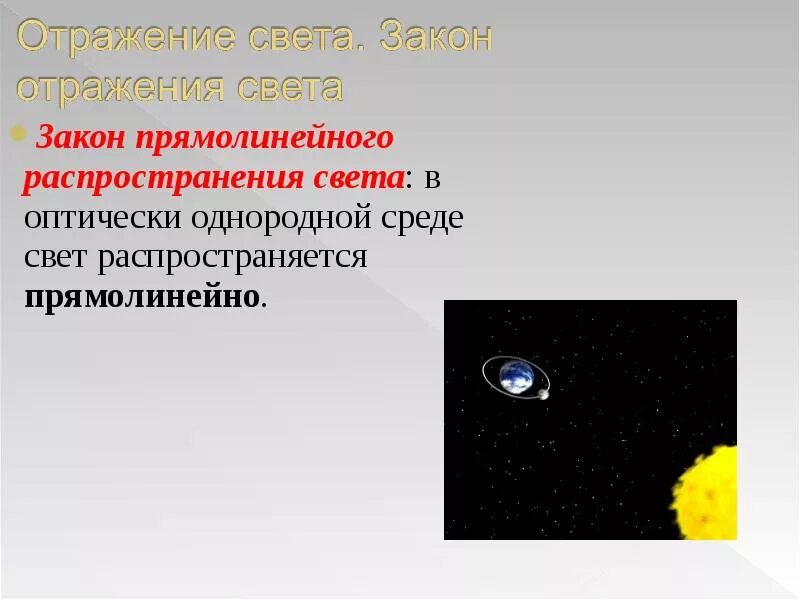 Отражение света. Закон отражения света

Закон прямолинейного распространения света: в оптически однородной среде свет распространяется прямолинейно.